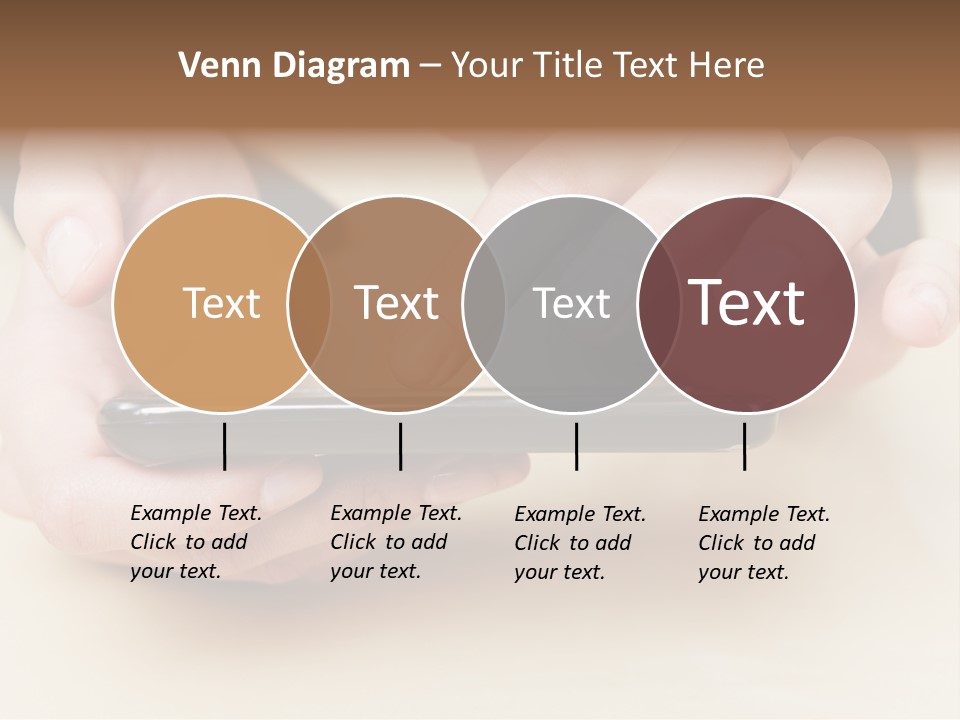 Venn Diagram – Your Title Text Here

Text

Text

Text

Text

Example Text. Click to add your text.

Example Text. Click to add your text.

Example Text. Click to add your text.

Example Text. Click to add your text.